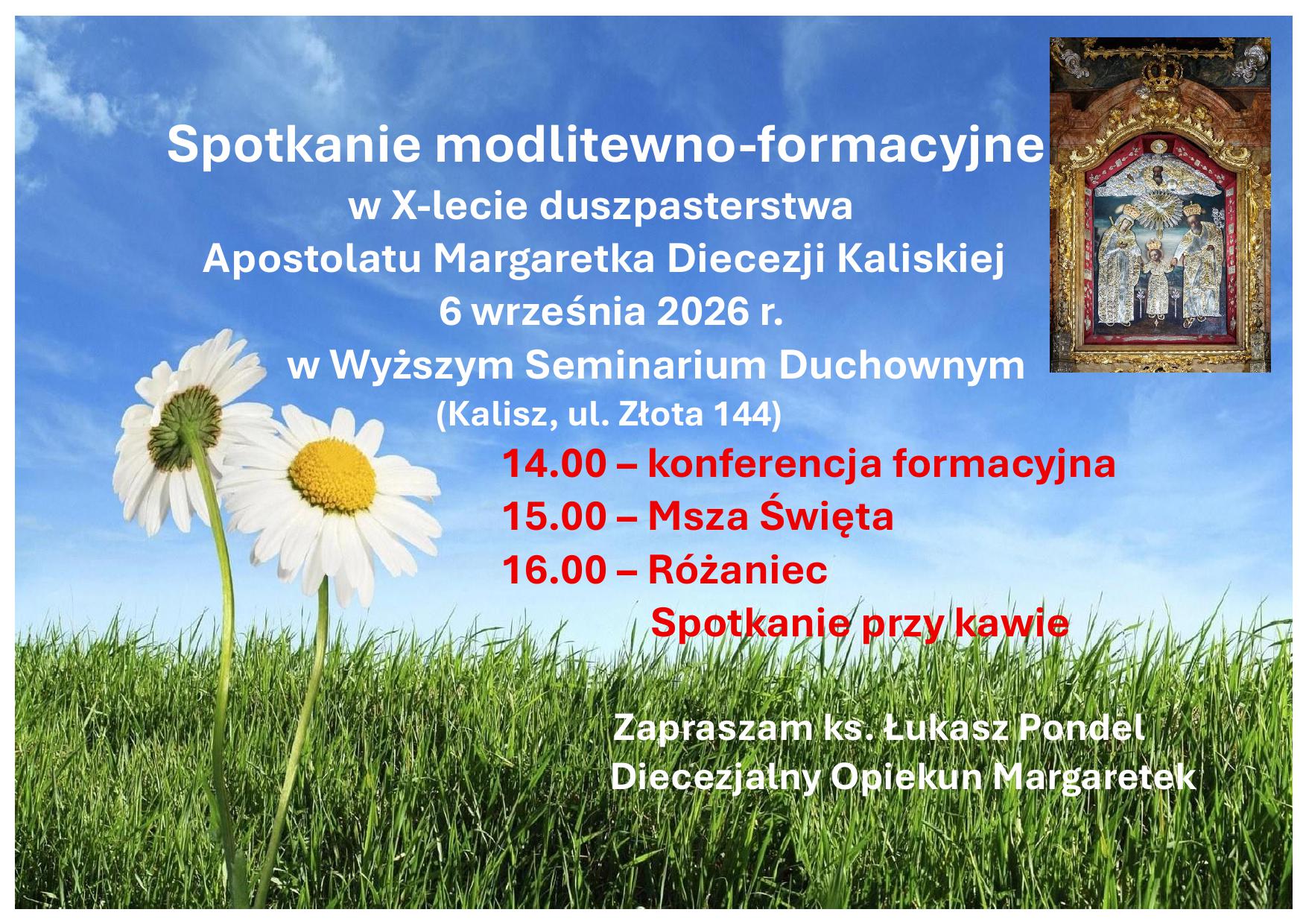 Spotkanie modlitewno-formacyjne
w X-lecie duszpasterstwa
Apostolatu Margaretka Diecezji Kaliskiej
6 września 2026 r.
w Wyższym Seminarium Duchownym
(Kalisz, ul. Złota 144)

14.00 – konferencja formacyjna
15.00 – Msza Święta
16.00 – Różaniec
Spotkanie przy kawie

Zapraszam ks. Łukasz Pondel
Diecezjalny Opiekun Margaretek